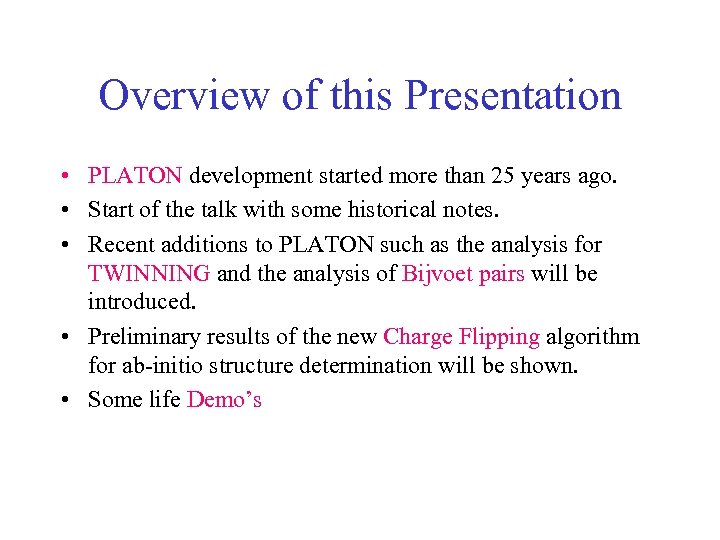 Overview of this Presentation

• PLATON development started more than 25 years ago.
• Start of the talk with some historical notes.
• Recent additions to PLATON such as the analysis for TWINNING and the analysis of Bijvoet pairs will be introduced.
• Preliminary results of the new Charge Flipping algorithm for ab-initio structure determination will be shown.
• Some life Demo’s